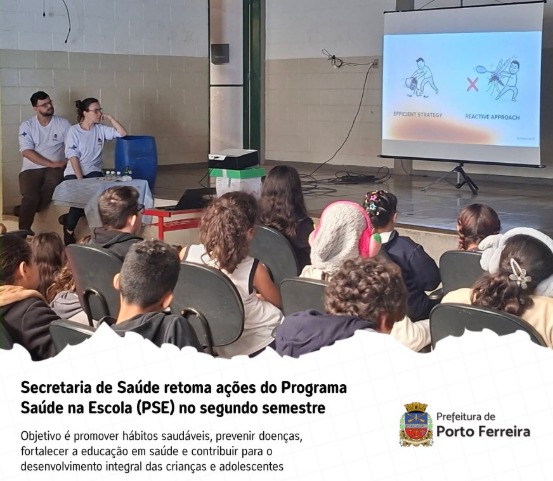 EFFICIENT STRATEGY

REACTIVE APPROACH

Secretaria de Saúde retoma ações do Programa Saúde na Escola (PSE) no segundo semestre

Objetivo é promover hábitos saudáveis, prevenir doenças, fortalecer a educação em saúde e contribuir para o desenvolvimento integral das crianças e adolescentes

Prefeitura de
Porto Ferreira